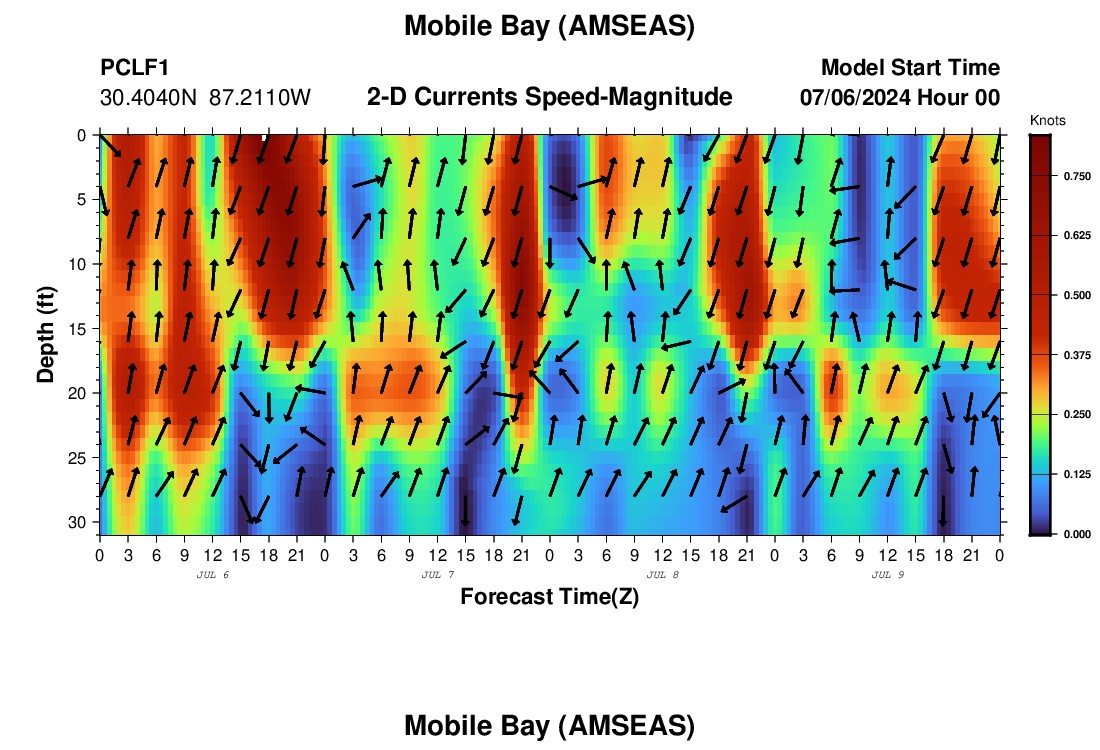 Mobile Bay (AMSEAS)

PCLF1
30.4040N 87.2110W

2-D Currents Speed-Magnitude

Model Start Time
07/06/2024 Hour 00

Knots
0.750
0.625
0.500
0.375
0.250
0.125
0.000

Depth (ft)
0
5
10
15
20
25
30

0 3 6 9 12 15 18 21 0 3 6 9 12 15 18 21 0 3 6 9 12 15 18 21 0 3 6 9 12 15 18 21 0
JUL 6
JUL 7
JUL 8
JUL 9
Forecast Time(Z)

Mobile Bay (AMSEAS)